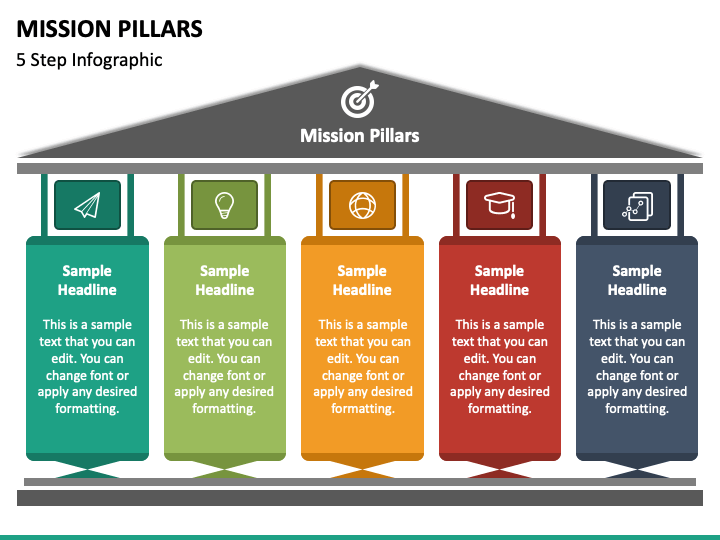 MISSION PILLARS
5 Step Infographic

Mission Pillars

Sample Headline

This is a sample text that you can edit. You can change font or apply any desired formatting.

Sample Headline

This is a sample text that you can edit. You can change font or apply any desired formatting.

Sample Headline

This is a sample text that you can edit. You can change font or apply any desired formatting.

Sample Headline

This is a sample text that you can edit. You can change font or apply any desired formatting.

Sample Headline

This is a sample text that you can edit. You can change font or apply any desired formatting.